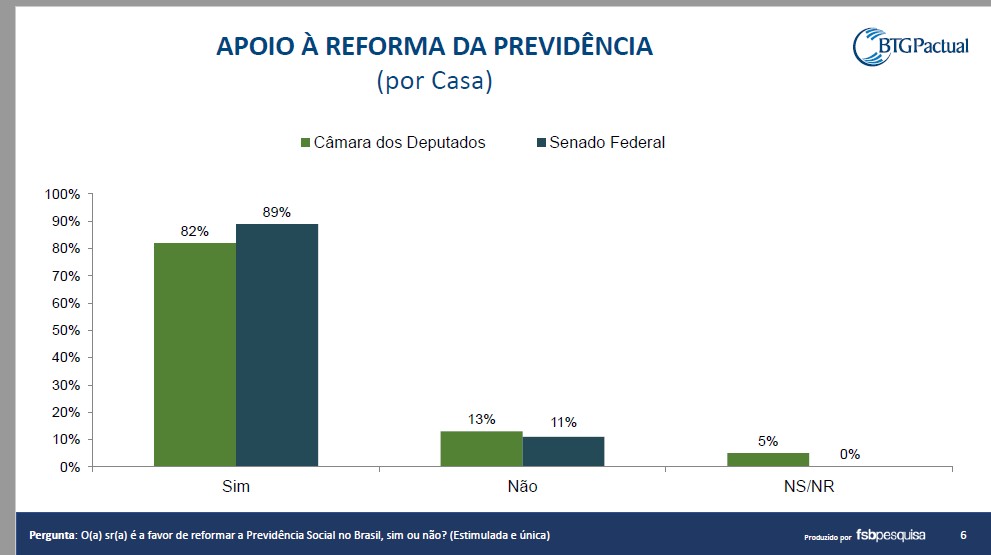 APOIO À REFORMA DA PREVIDÊNCIA
(por Casa)

BTGPactual

Câmara dos Deputados
Senado Federal

100%
90%
80%
70%
60%
50%
40%
30%
20%
10%
0%

82%
89%
13%
11%
5%
0%

Sim
Não
NS/NR

Pergunta: O(a) sr(a) é a favor de reformar a Previdência Social no Brasil, sim ou não? (Estimulada e única)

Produzido por fsbpesquisa

6